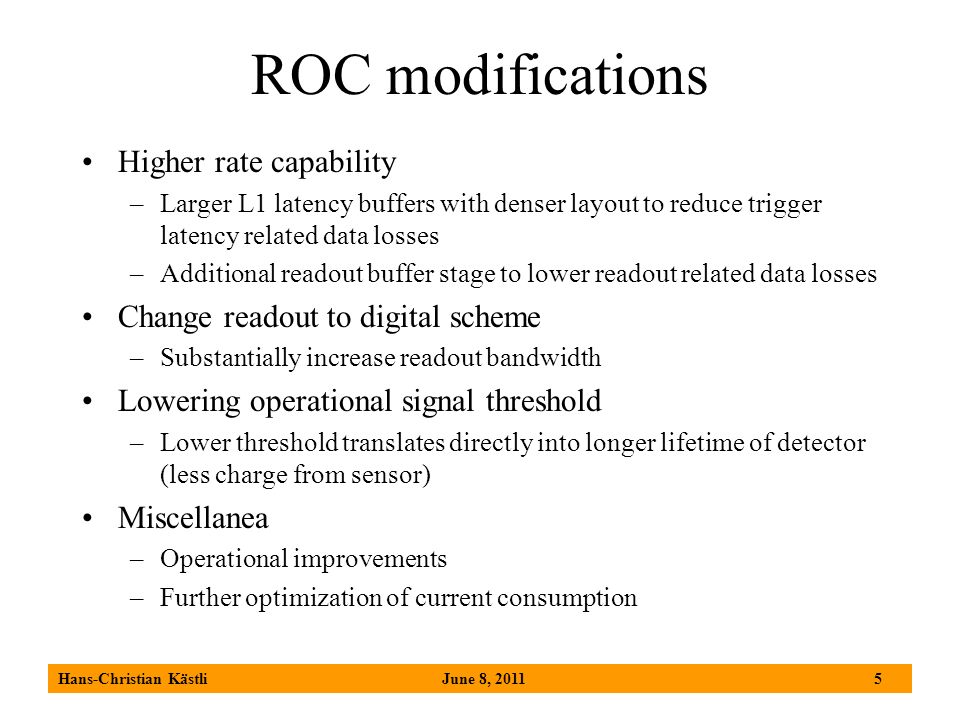 ROC modifications

• Higher rate capability
– Larger L1 latency buffers with denser layout to reduce trigger latency related data losses
– Additional readout buffer stage to lower readout related data losses

• Change readout to digital scheme
– Substantially increase readout bandwidth

• Lowering operational signal threshold
– Lower threshold translates directly into longer lifetime of detector (less charge from sensor)

• Miscellanea
– Operational improvements
– Further optimization of current consumption

Hans-Christian Kästli June 8, 2011 5